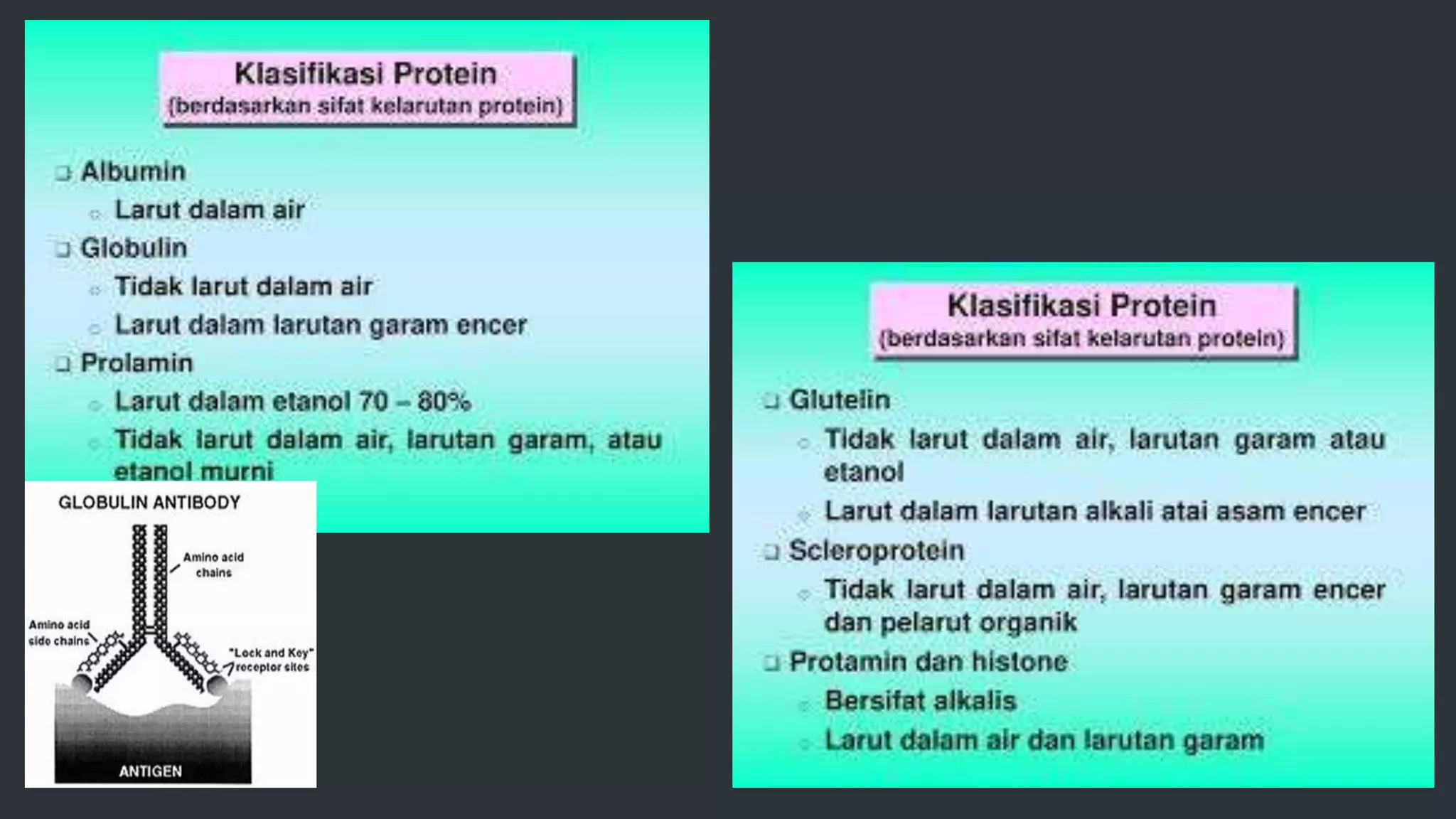 Klasifikasi Protein
(berdasarkan sifat kelarutan protein)

❑ Albumin
○ Larut dalam air
❑ Globulin
○ Tidak larut dalam air
○ Larut dalam larutan garam encer
❑ Prolamin
○ Larut dalam etanol 70 – 80%
○ Tidak larut dalam air, larutan garam, atau etanol murni

GLOBULIN ANTIBODY
Amino acid chains
Amino acid side chains
"Lock and Key" receptor sites
ANTIGEN

Klasifikasi Protein
(berdasarkan sifat kelarutan protein)

❑ Glutelin
○ Tidak larut dalam air, larutan garam atau etanol
○ Larut dalam larutan alkali atai asam encer
❑ Scleroprotein
○ Tidak larut dalam air, larutan garam encer dan pelarut organik
❑ Protamin dan histone
○ Bersifat alkalis
○ Larut dalam air dan larutan garam